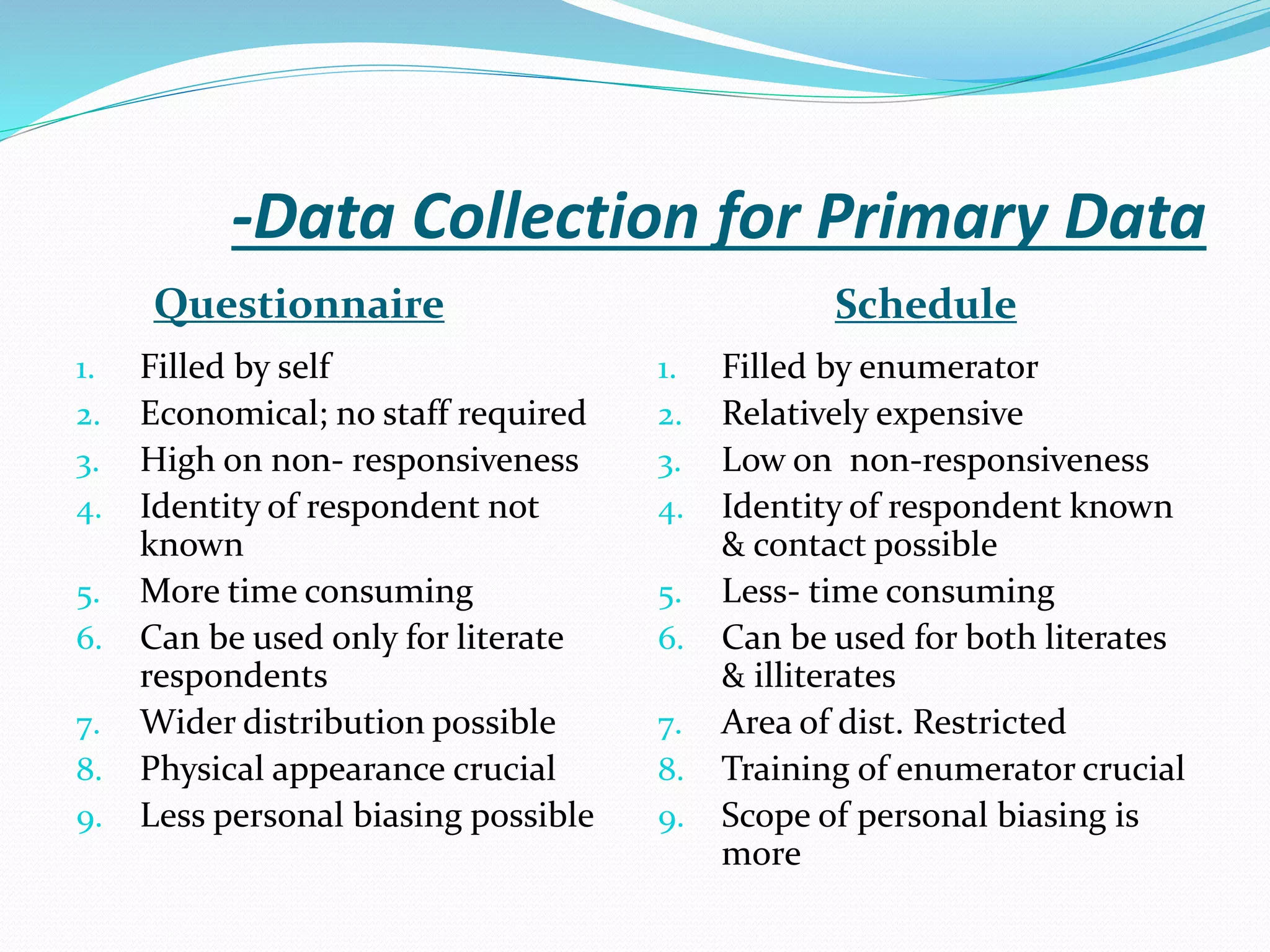 -Data Collection for Primary Data

Questionnaire

1. Filled by self
2. Economical; no staff required
3. High on non- responsiveness
4. Identity of respondent not known
5. More time consuming
6. Can be used only for literate respondents
7. Wider distribution possible
8. Physical appearance crucial
9. Less personal biasing possible

Schedule

1. Filled by enumerator
2. Relatively expensive
3. Low on non-responsiveness
4. Identity of respondent known & contact possible
5. Less- time consuming
6. Can be used for both literates & illiterates
7. Area of dist. Restricted
8. Training of enumerator crucial
9. Scope of personal biasing is more